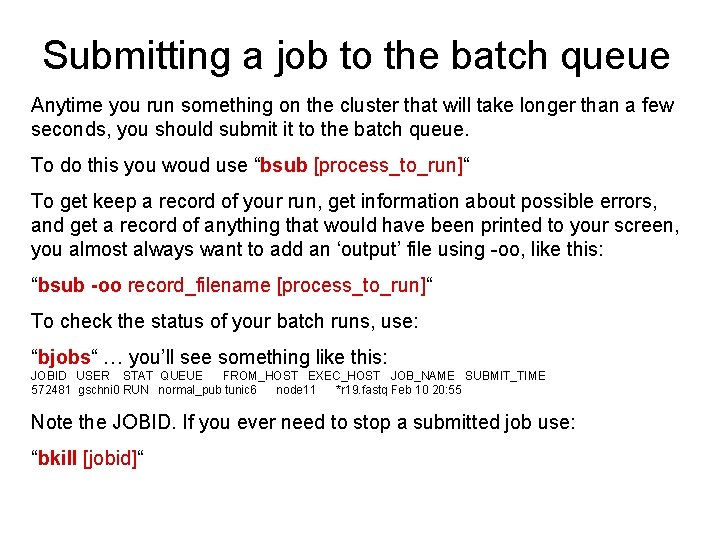 Submitting a job to the batch queue

Anytime you run something on the cluster that will take longer than a few seconds, you should submit it to the batch queue.

To do this you woud use “bsub [process_to_run]“

To get keep a record of your run, get information about possible errors, and get a record of anything that would have been printed to your screen, you almost always want to add an ‘output’ file using -oo, like this:

“bsub -oo record_filename [process_to_run]“

To check the status of your batch runs, use:

“bjobs“ … you’ll see something like this:
JOBID USER STAT QUEUE FROM_HOST EXEC_HOST JOB_NAME SUBMIT_TIME
572481 gschni0 RUN normal_pub tunic6 node11 *r19.fastq Feb 10 20:55

Note the JOBID. If you ever need to stop a submitted job use:

“bkill [jobid]“